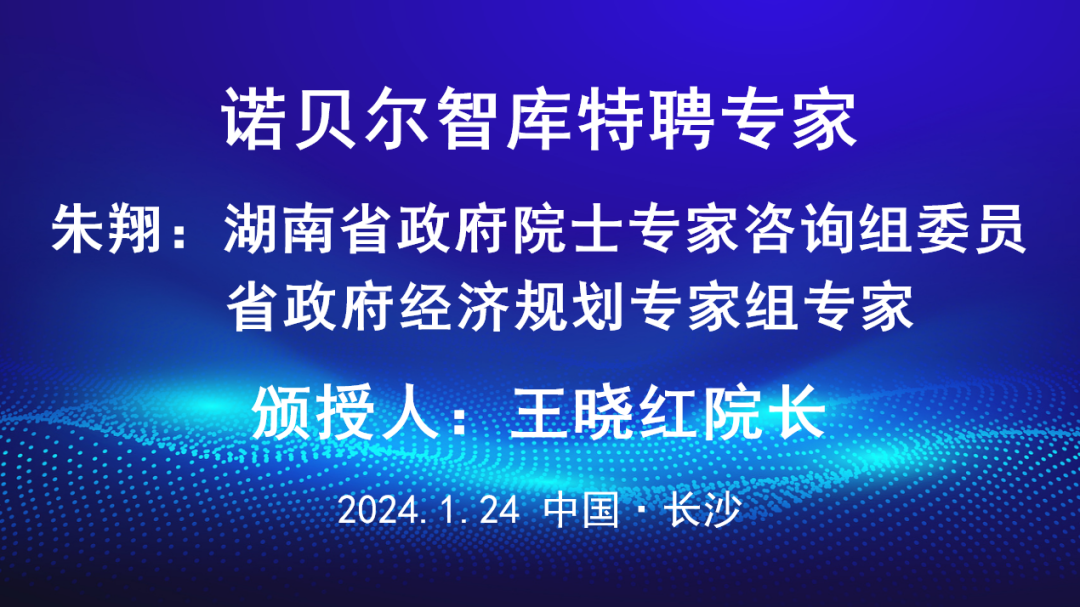 诺贝尔智库特聘专家

朱翔：湖南省政府院士专家咨询组委员
省政府经济规划专家组专家

颁授人：王晓红院长

2024.1.24 中国·长沙